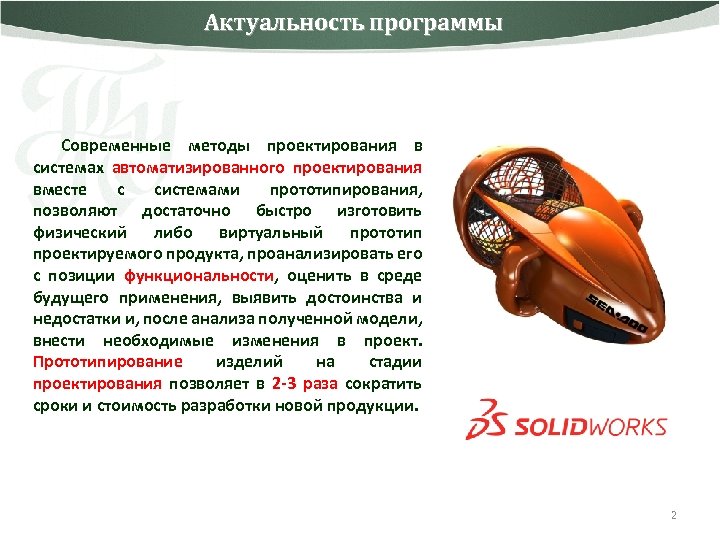 Актуальность программы

Современные методы проектирования в системах автоматизированного проектирования вместе с системами прототипирования, позволяют достаточно быстро изготовить физический либо виртуальный прототип проектируемого продукта, проанализировать его с позиции функциональности, оценить в среде будущего применения, выявить достоинства и недостатки и, после анализа полученной модели, внести необходимые изменения в проект. Прототипирование изделий на стадии проектирования позволяет в 2-3 раза сократить сроки и стоимость разработки новой продукции.

SEA-DOO

SOLIDWORKS

2